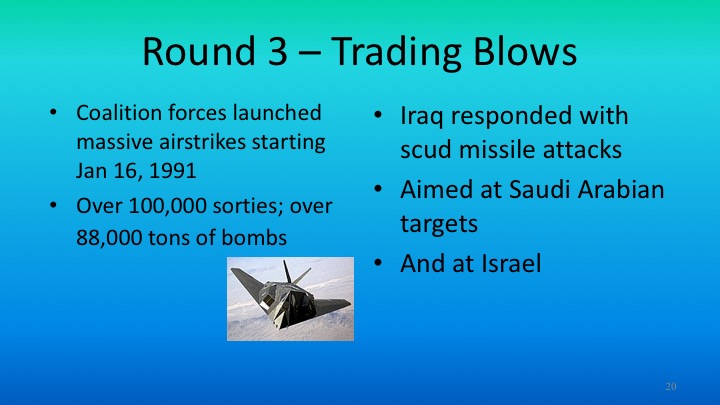 Round 3 – Trading Blows

• Coalition forces launched massive airstrikes starting Jan 16, 1991
• Over 100,000 sorties; over 88,000 tons of bombs

• Iraq responded with scud missile attacks
• Aimed at Saudi Arabian targets
• And at Israel

20